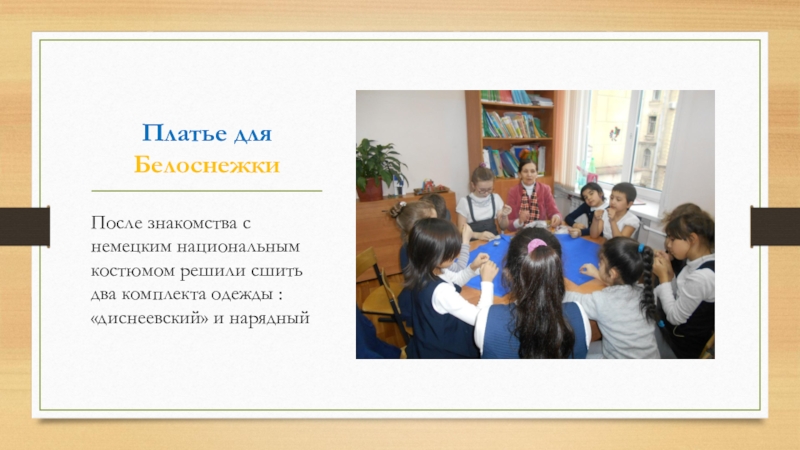 Платье для Белоснежки

После знакомства с немецким национальным костюмом решили сшить два комплекта одежды : «диснеевский» и нарядный